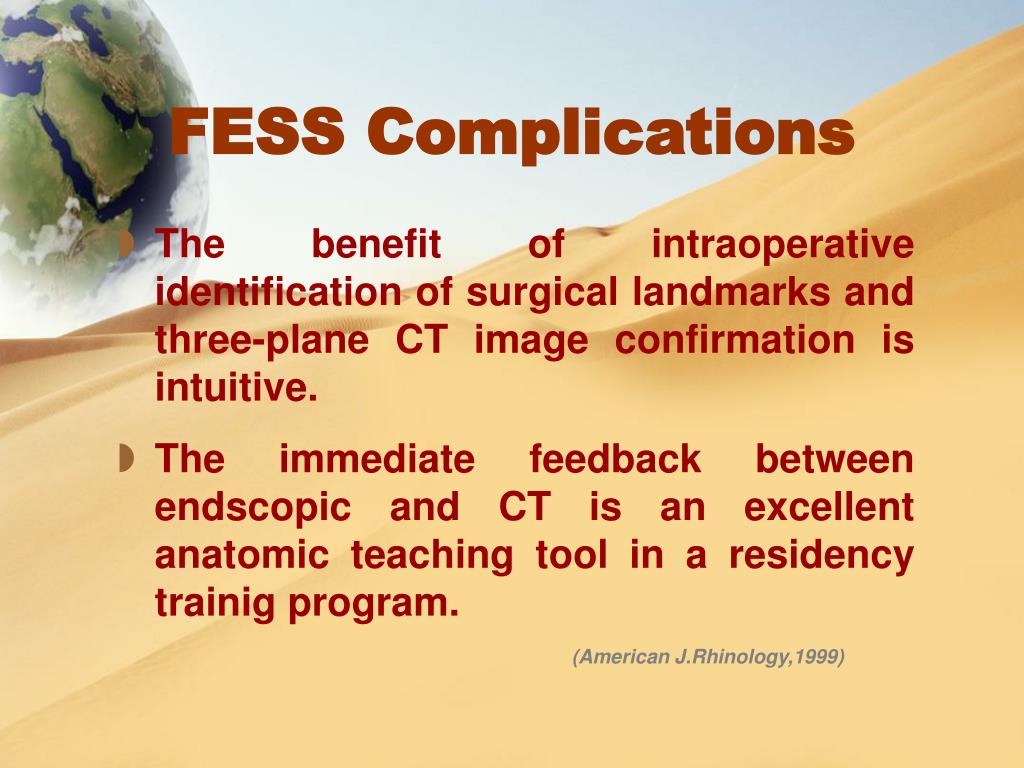 FESS Complications

The benefit of intraoperative identification of surgical landmarks and three-plane CT image confirmation is intuitive.

The immediate feedback between endscopic and CT is an excellent anatomic teaching tool in a residency trainig program.

(American J.Rhinology,1999)